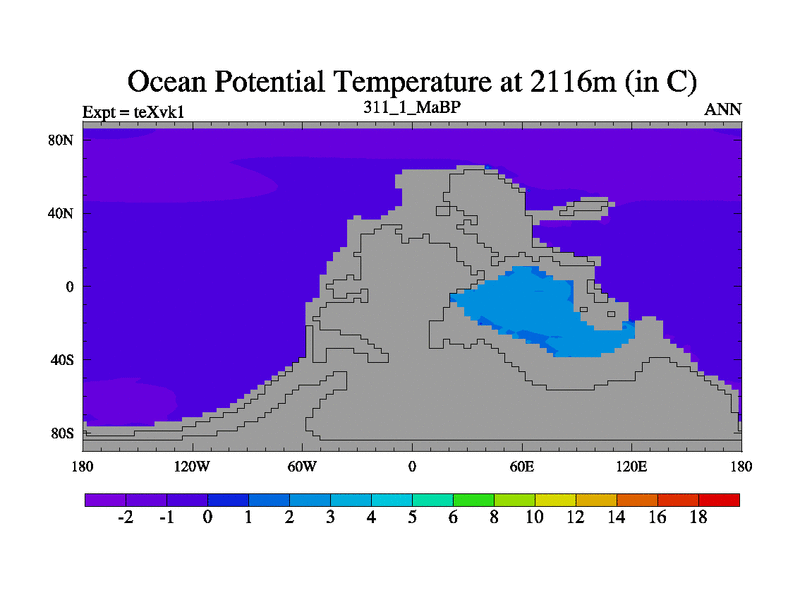 Ocean Potential Temperature at 2116m (in C)

Expt = teXvk1

311_1_MaBP

ANN

80N
40N
0
40S
80S

180
120W
60W
0
60E
120E
180

-2
-1
0
1
2
3
4
5
6
8
10
12
14
16
18